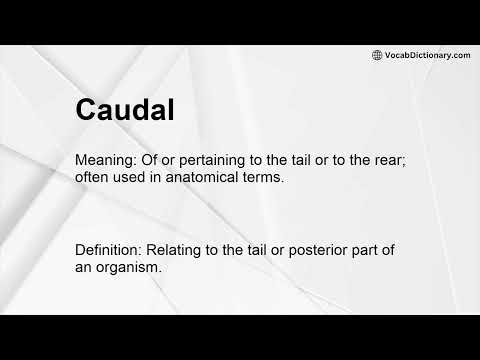 VocabDictionary.com

Caudal

Meaning: Of or pertaining to the tail or to the rear; often used in anatomical terms.

Definition: Relating to the tail or posterior part of an organism.